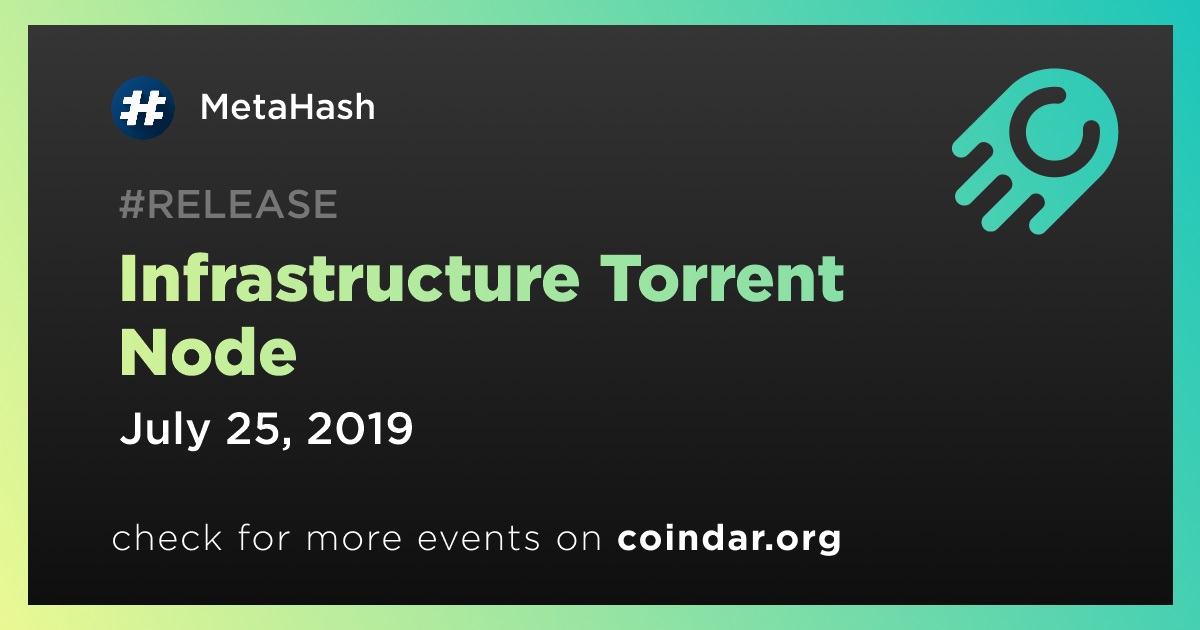 MetaHash

#RELEASE

Infrastructure Torrent Node

July 25, 2019

check for more events on coindar.org